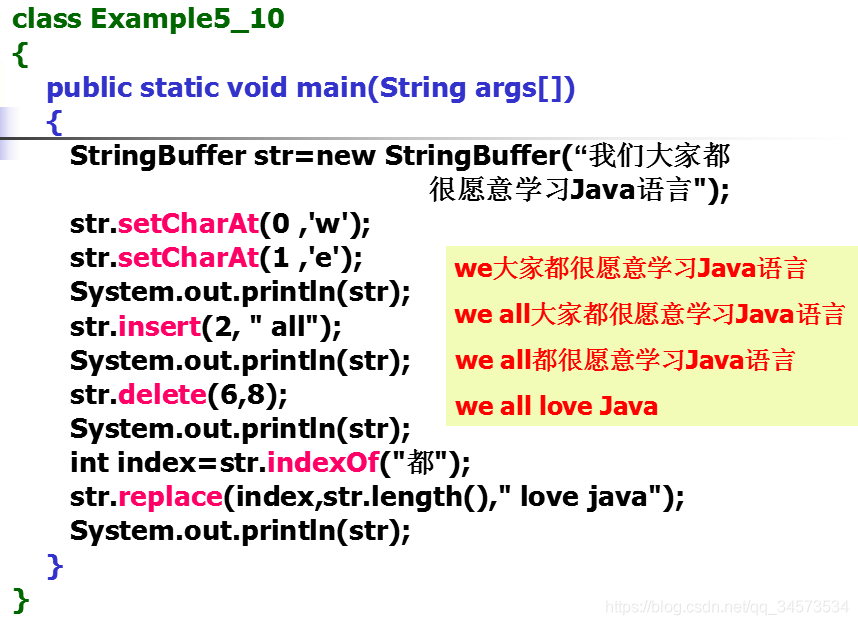 class Example5_10
{
public static void main(String args[])
{
StringBuffer str=new StringBuffer(“我们大家都很愿意学习Java语言");
str.setCharAt(0 ,'w');
str.setCharAt(1 ,'e');
System.out.println(str);
str.insert(2, " all");
System.out.println(str);
str.delete(6,8);
System.out.println(str);
int index=str.indexOf("都");
str.replace(index,str.length()," love java");
System.out.println(str);
}
}

we大家都很愿意学习Java语言
we all大家都很愿意学习Java语言
we all都很愿意学习Java语言
we all love Java

https://blog.csdn.net/qq_34573534